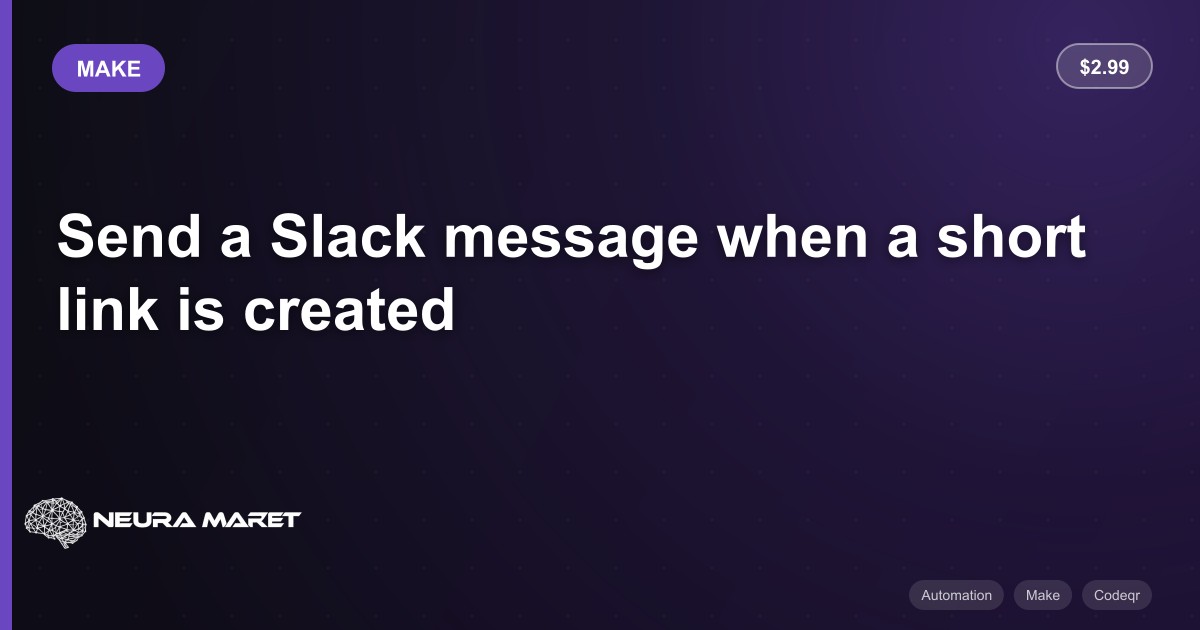 MAKE

$2.99

Send a Slack message when a short link is created

NEURA MARET

Automation
Make
Codeqr